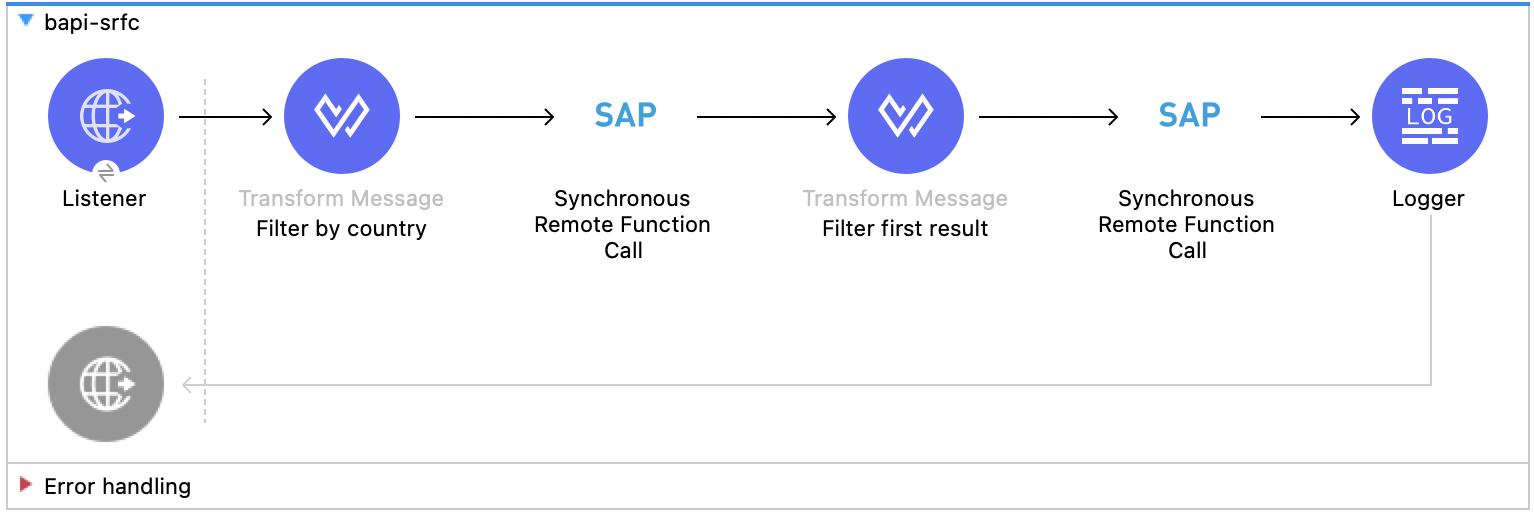 bapi-srfc

Listener

Transform Message
Filter by country

SAP
Synchronous Remote Function Call

Transform Message
Filter first result

SAP
Synchronous Remote Function Call

LOG
Logger

Error handling